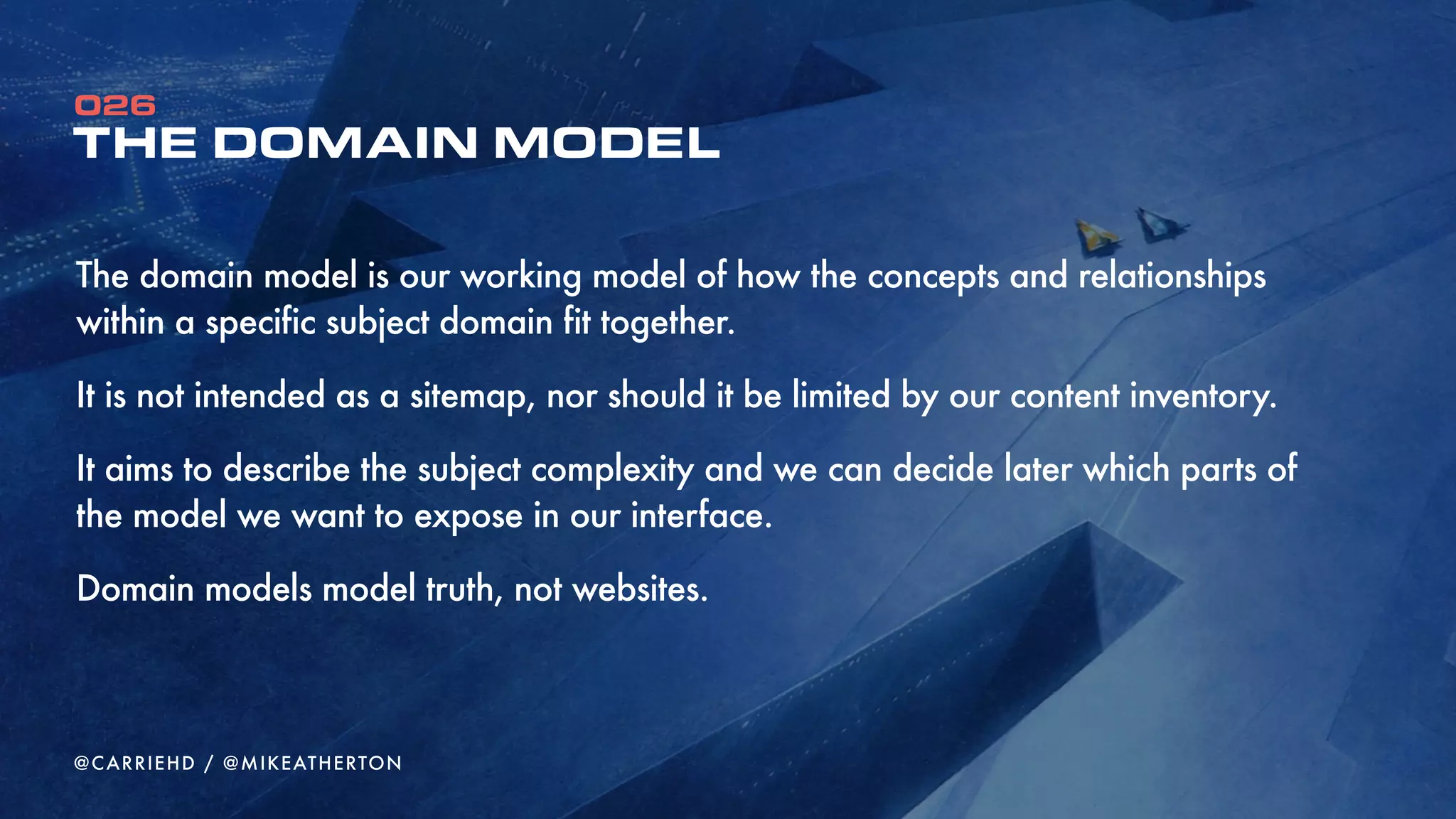 026
THE DOMAIN MODEL

The domain model is our working model of how the concepts and relationships within a specific subject domain fit together.

It is not intended as a sitemap, nor should it be limited by our content inventory.

It aims to describe the subject complexity and we can decide later which parts of the model we want to expose in our interface.

Domain models model truth, not websites.

@CARRIEHD / @MIKEATHERTON